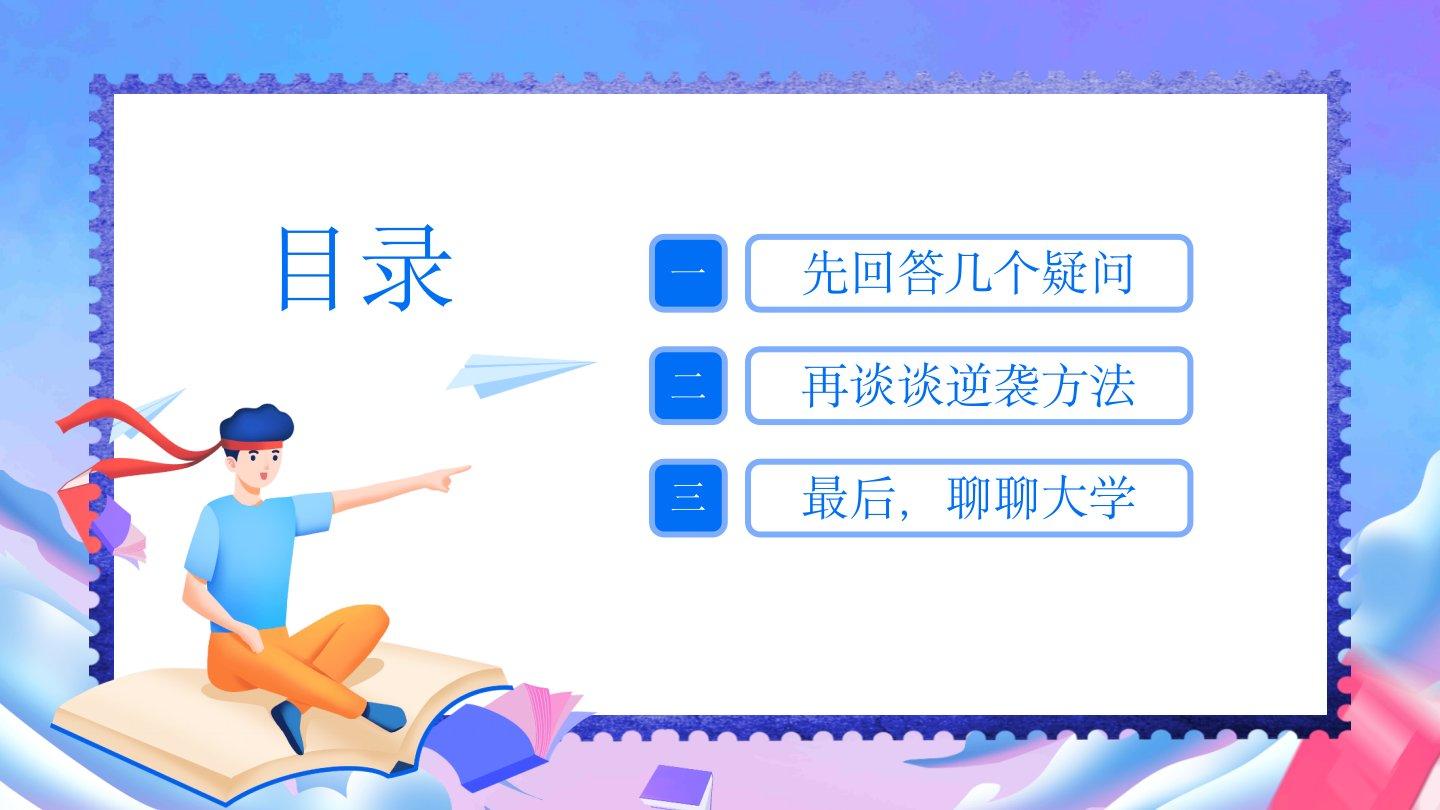 目录

一 先回答几个疑问

二 再谈谈逆袭方法

三 最后，聊聊大学